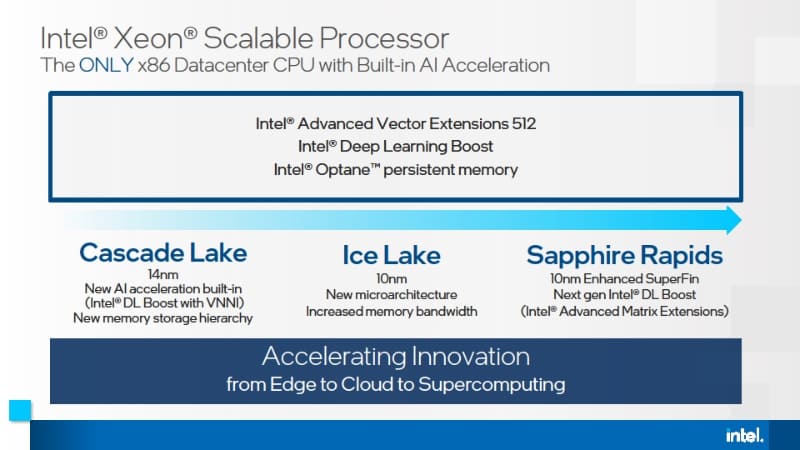 Intel® Xeon® Scalable Processor
The ONLY x86 Datacenter CPU with Built-in AI Acceleration

Intel® Advanced Vector Extensions 512
Intel® Deep Learning Boost
Intel® Optane™ persistent memory

Cascade Lake
14nm
New AI acceleration built-in
(Intel® DL Boost with VNNI)
New memory storage hierarchy

Ice Lake
10nm
New microarchitecture
Increased memory bandwidth

Sapphire Rapids
10nm Enhanced SuperFin
Next gen Intel® DL Boost
(Intel® Advanced Matrix Extensions)

Accelerating Innovation
from Edge to Cloud to Supercomputing

intel.